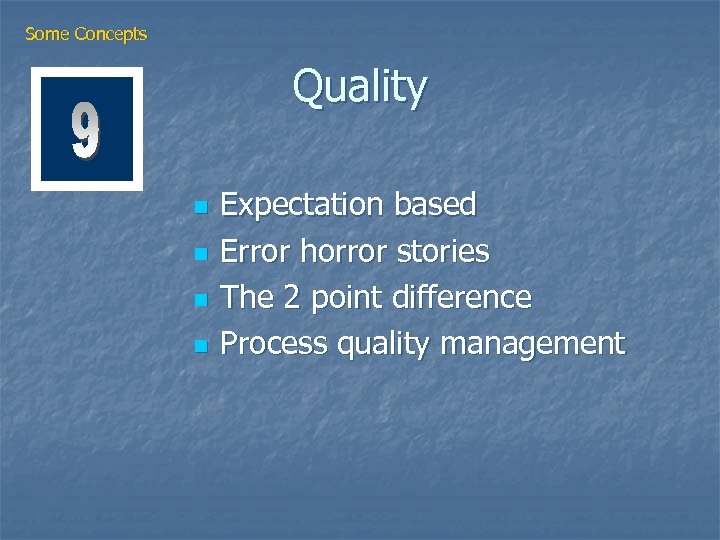 Some Concepts

9

Quality

- Expectation based
- Error horror stories
- The 2 point difference
- Process quality management